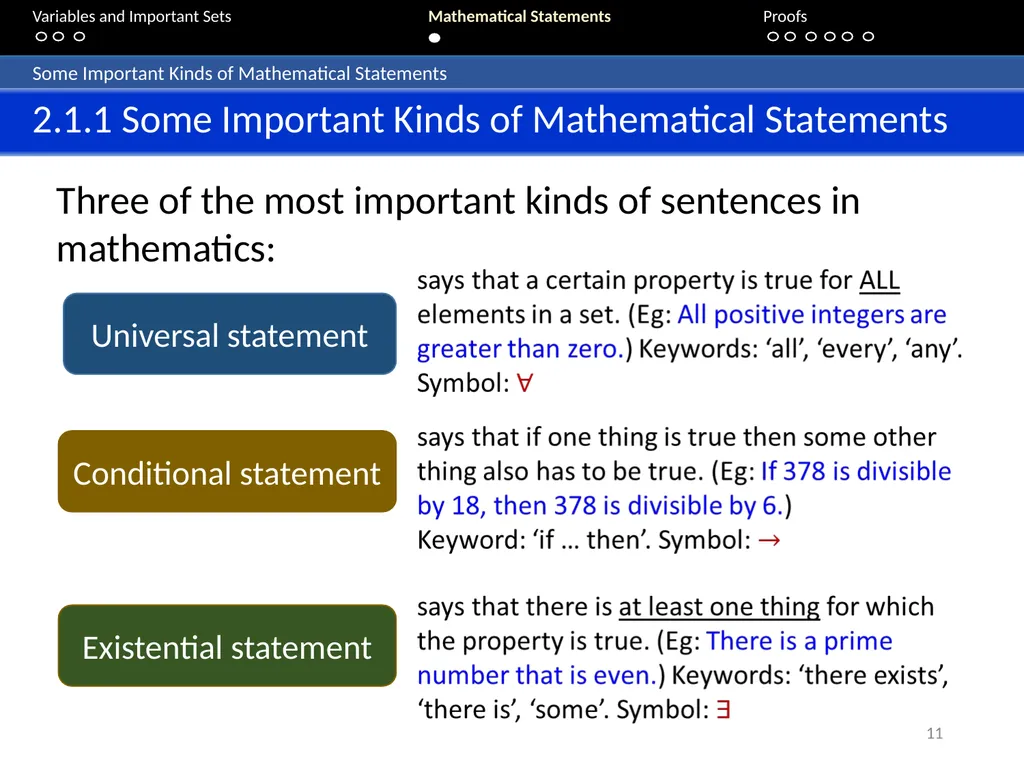 Variables and Important Sets
Mathematical Statements
Proofs

Some Important Kinds of Mathematical Statements

2.1.1 Some Important Kinds of Mathematical Statements

Three of the most important kinds of sentences in mathematics:

Universal statement

says that a certain property is true for ALL elements in a set. (Eg: All positive integers are greater than zero.) Keywords: ‘all’, ‘every’, ‘any’. Symbol: $\forall$

Conditional statement

says that if one thing is true then some other thing also has to be true. (Eg: If 378 is divisible by 18, then 378 is divisible by 6.) Keyword: ‘if … then’. Symbol: $\rightarrow$

Existential statement

says that there is at least one thing for which the property is true. (Eg: There is a prime number that is even.) Keywords: ‘there exists’, ‘there is’, ‘some’. Symbol: $\exists$

11